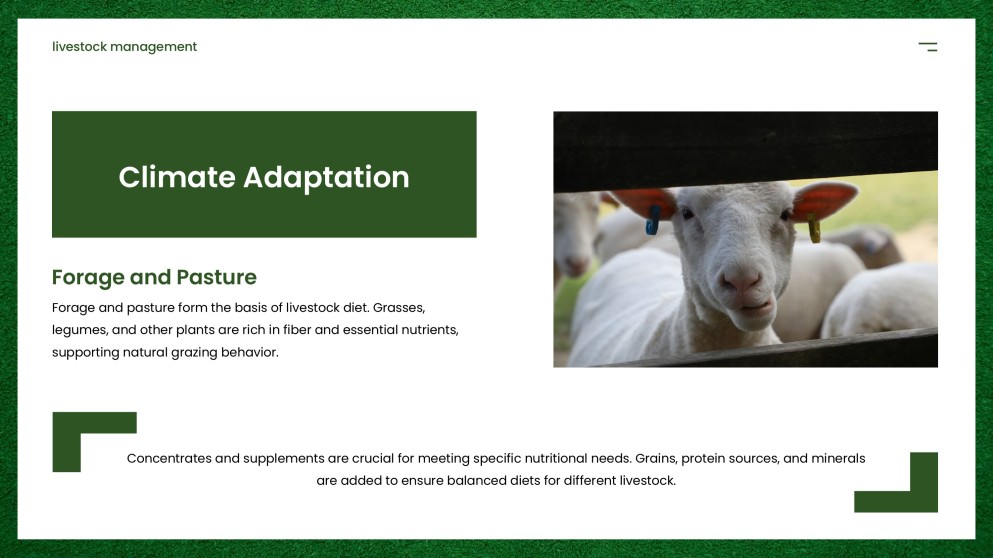 livestock management

Climate Adaptation

Forage and Pasture

Forage and pasture form the basis of livestock diet. Grasses, legumes, and other plants are rich in fiber and essential nutrients, supporting natural grazing behavior.

Concentrates and supplements are crucial for meeting specific nutritional needs. Grains, protein sources, and minerals are added to ensure balanced diets for different livestock.